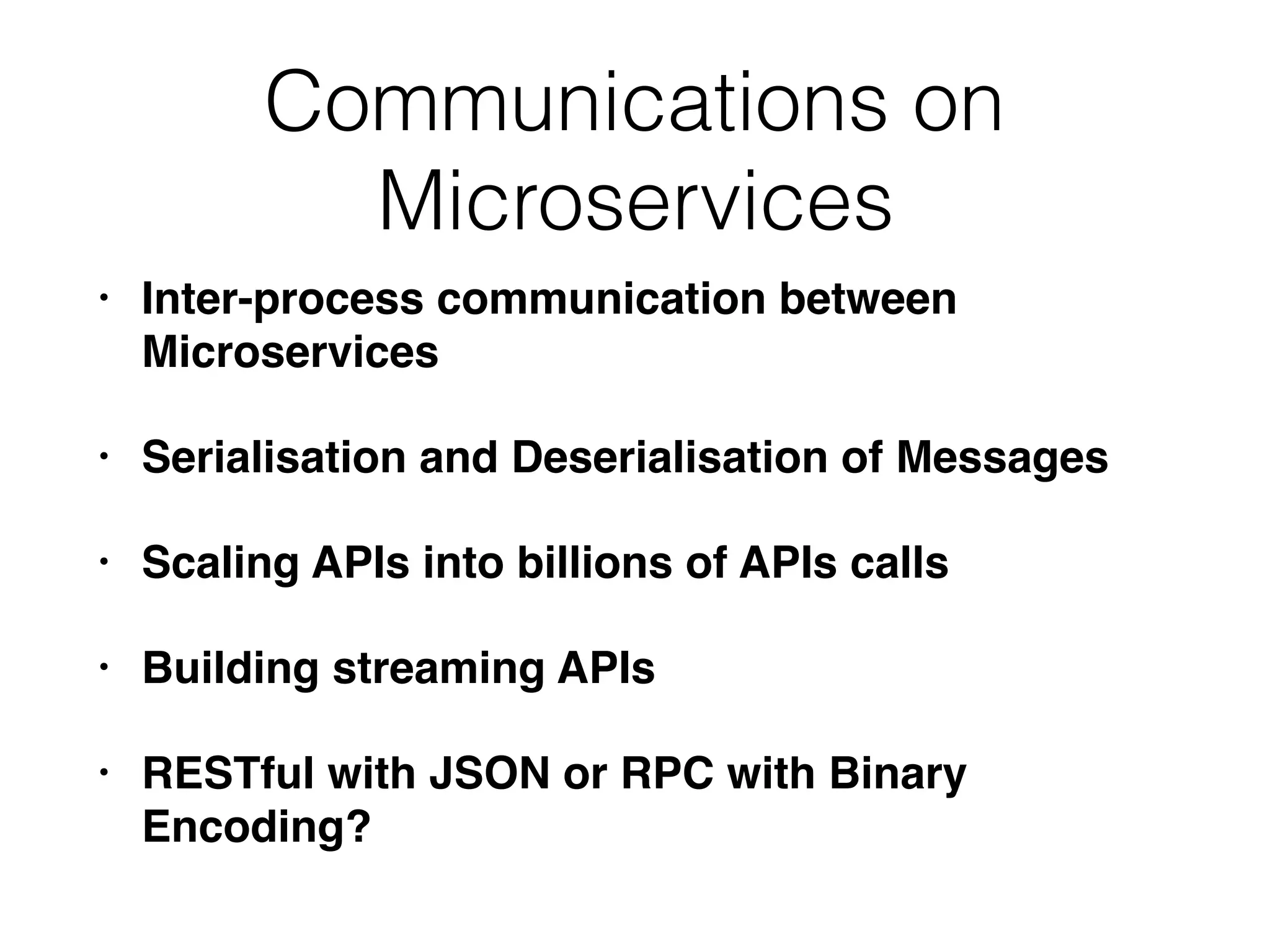 Communications on Microservices

• Inter-process communication between Microservices

• Serialisation and Deserialisation of Messages

• Scaling APIs into billions of APIs calls

• Building streaming APIs

• RESTful with JSON or RPC with Binary Encoding?